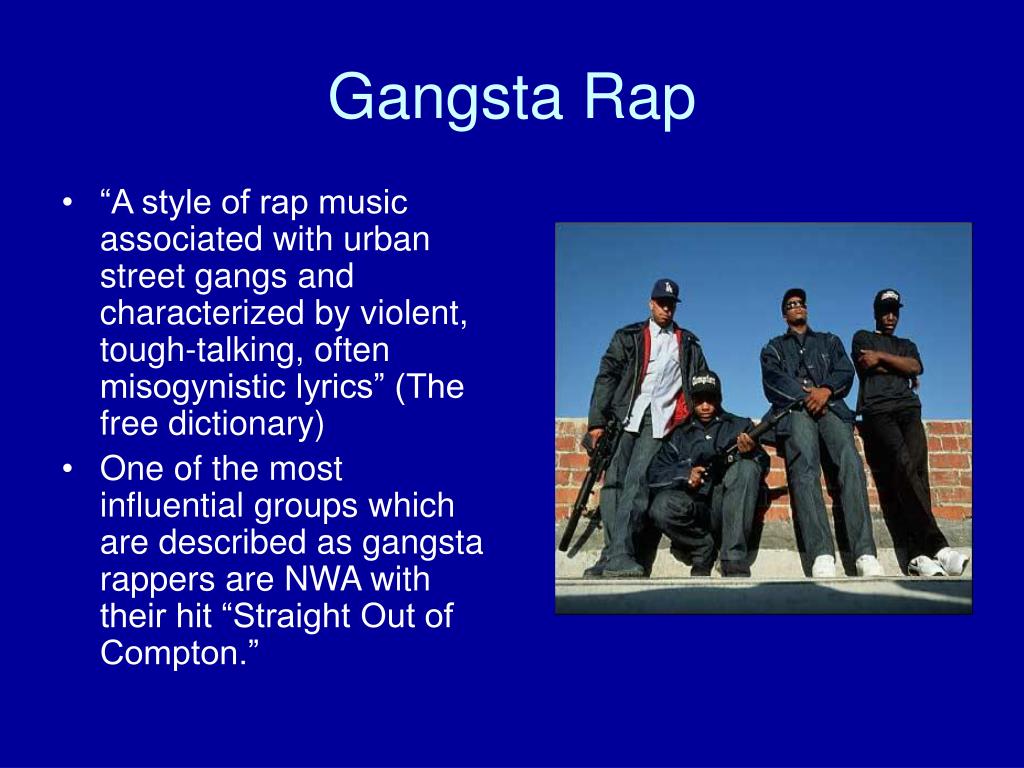 Gangsta Rap

• “A style of rap music associated with urban street gangs and characterized by violent, tough-talking, often misogynistic lyrics” (The free dictionary)
• One of the most influential groups which are described as gangsta rappers are NWA with their hit “Straight Out of Compton.”